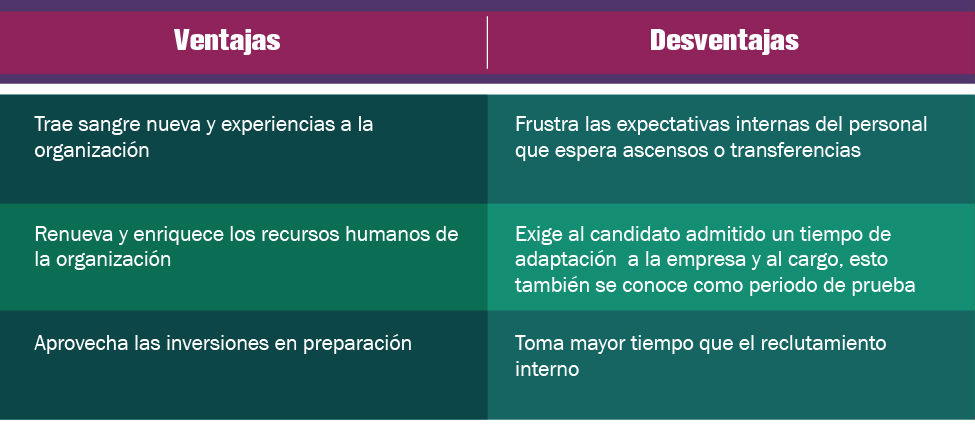 | Ventajas | Desventajas |
|---|---|
| Trae sangre nueva y experiencias a la organización | Frustra las expectativas internas del personal que espera ascensos o transferencias |
| Renueva y enriquece los recursos humanos de la organización | Exige al candidato admitido un tiempo de adaptación  a la empresa y al cargo, esto también se conoce como periodo de prueba |
| Aprovecha las inversiones en preparación | Toma mayor tiempo que el reclutamiento interno |